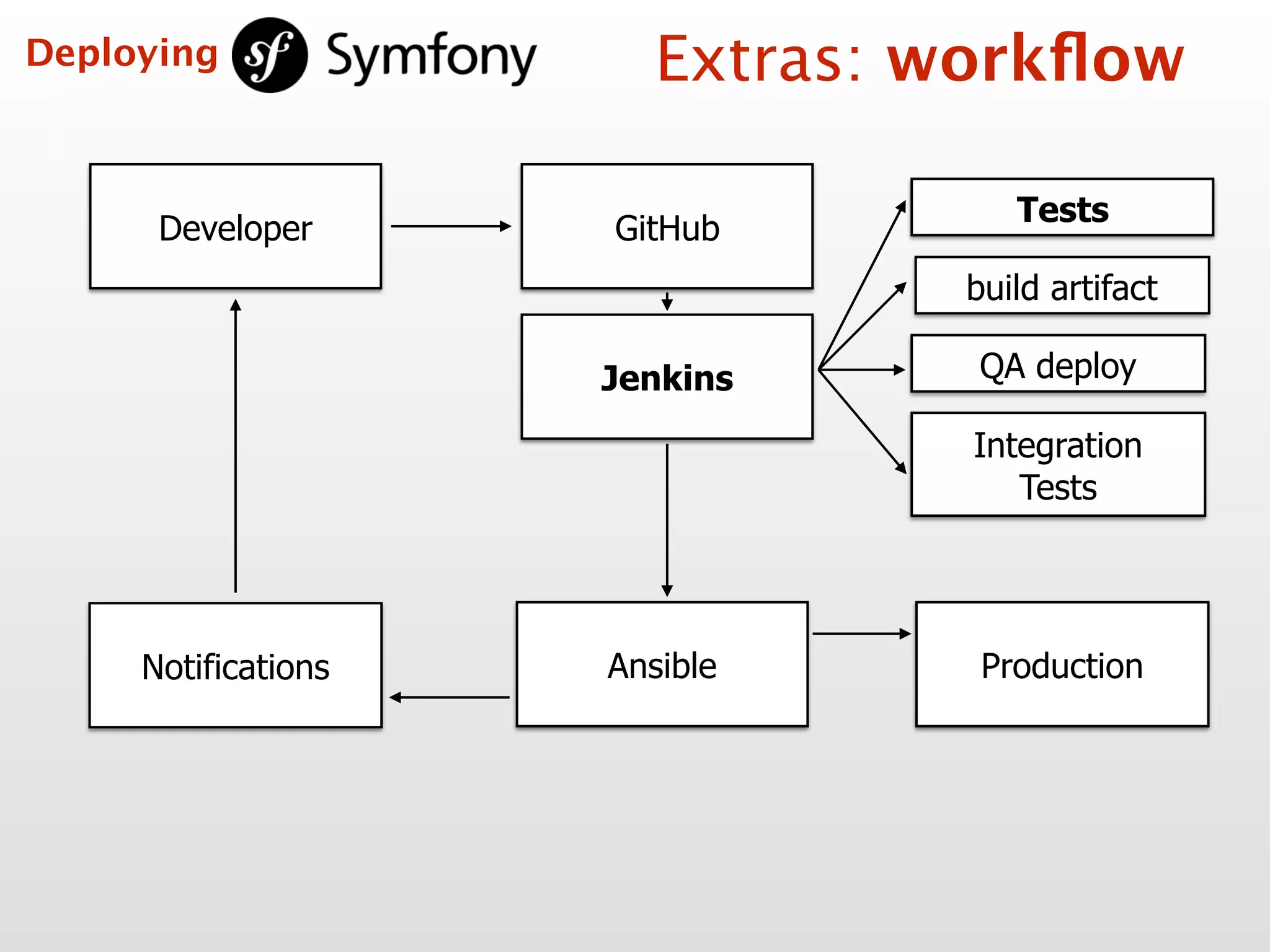 Deploying sf Symfony

Extras: workflow

Developer

GitHub

Jenkins

Tests

build artifact

QA deploy

Integration Tests

Notifications

Ansible

Production